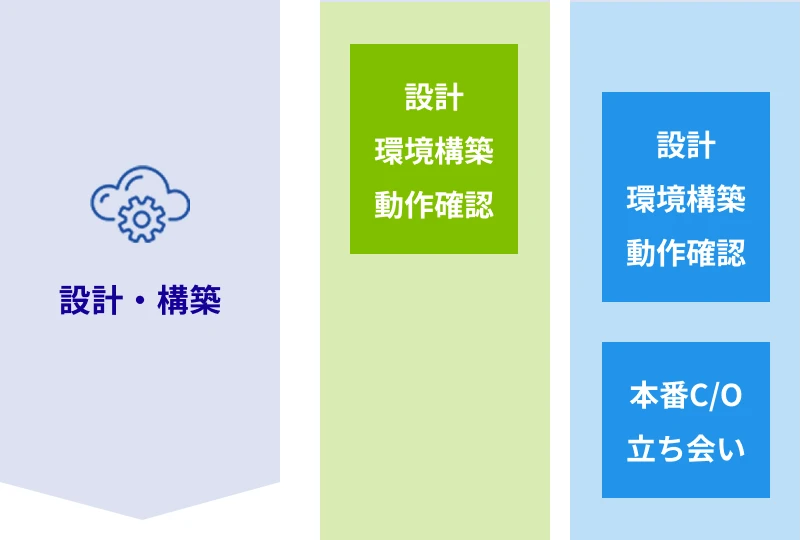 設計・構築

設計
環境構築
動作確認

設計
環境構築
動作確認

本番C/O
立ち会い